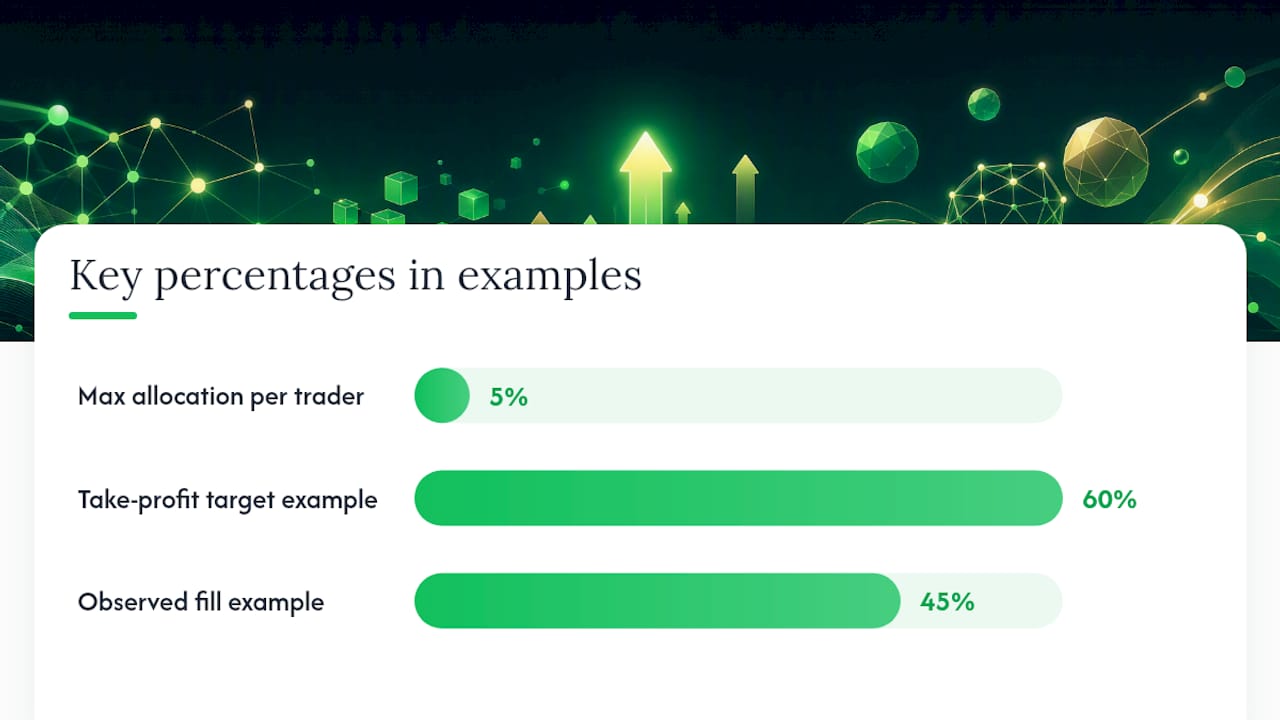 Key percentages in examples

Max allocation per trader 5%

Take-profit target example 60%

Observed fill example 45%